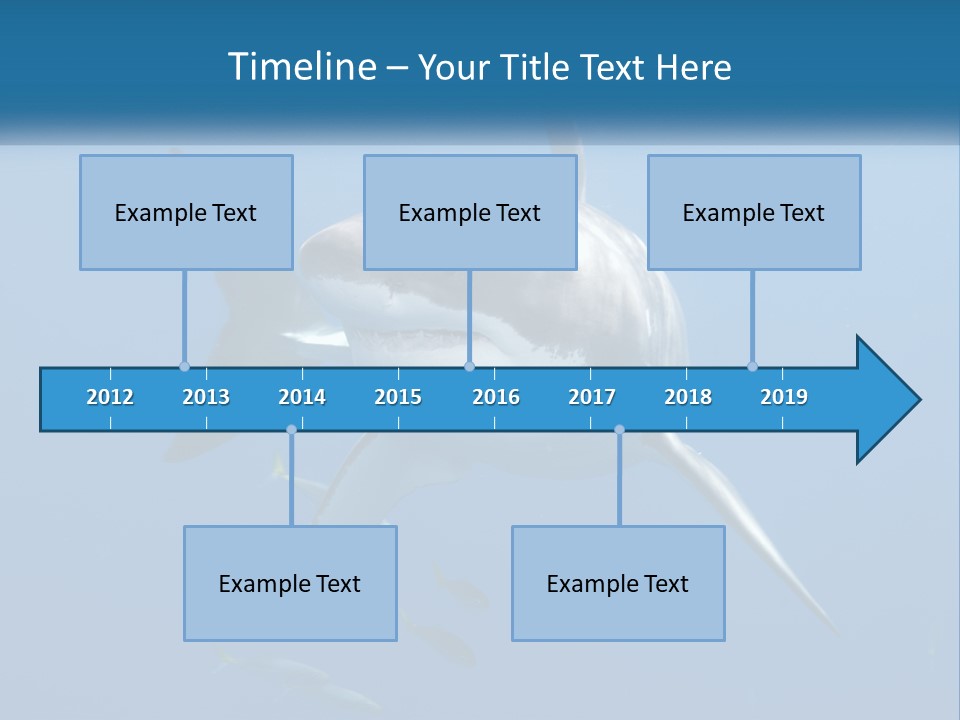 Timeline – Your Title Text Here

Example Text

Example Text

Example Text

2012 2013 2014 2015 2016 2017 2018 2019

Example Text

Example Text